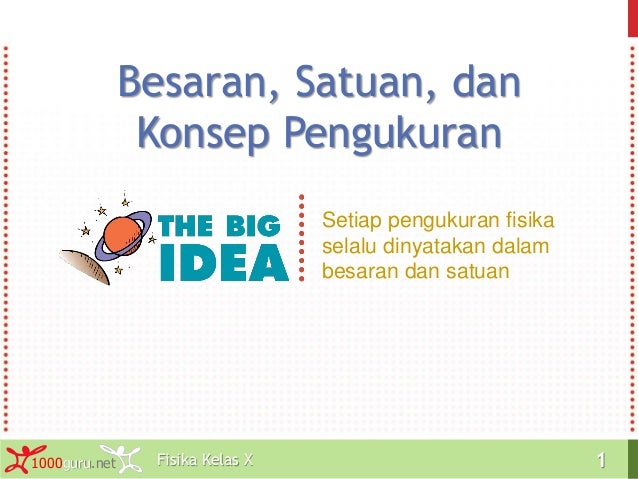 Besaran, Satuan, dan Konsep Pengukuran

THE BIG IDEA

Setiap pengukuran fisika selalu dinyatakan dalam besaran dan satuan

1000guru.net

Fisika Kelas X

1